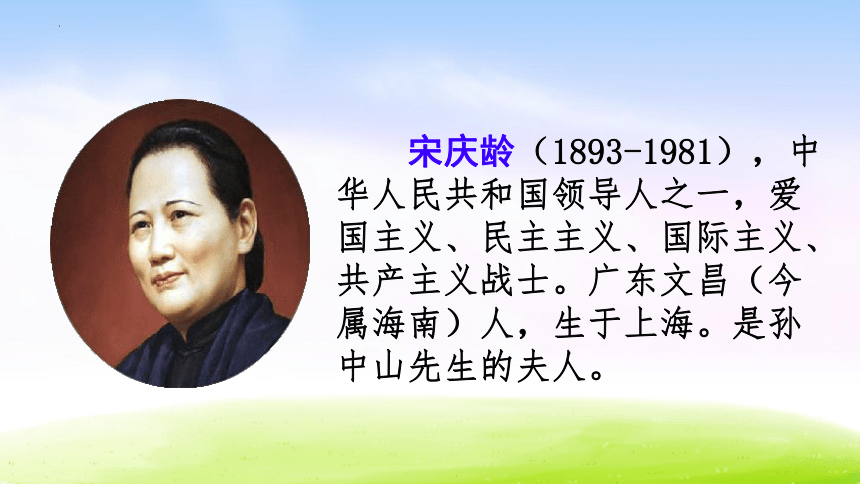 宋庆龄（1893-1981），中华人民共和国领导人之一，爱国主义、民主主义、国际主义、共产主义战士。广东文昌（今属海南）人，生于上海。是孙中山先生的夫人。